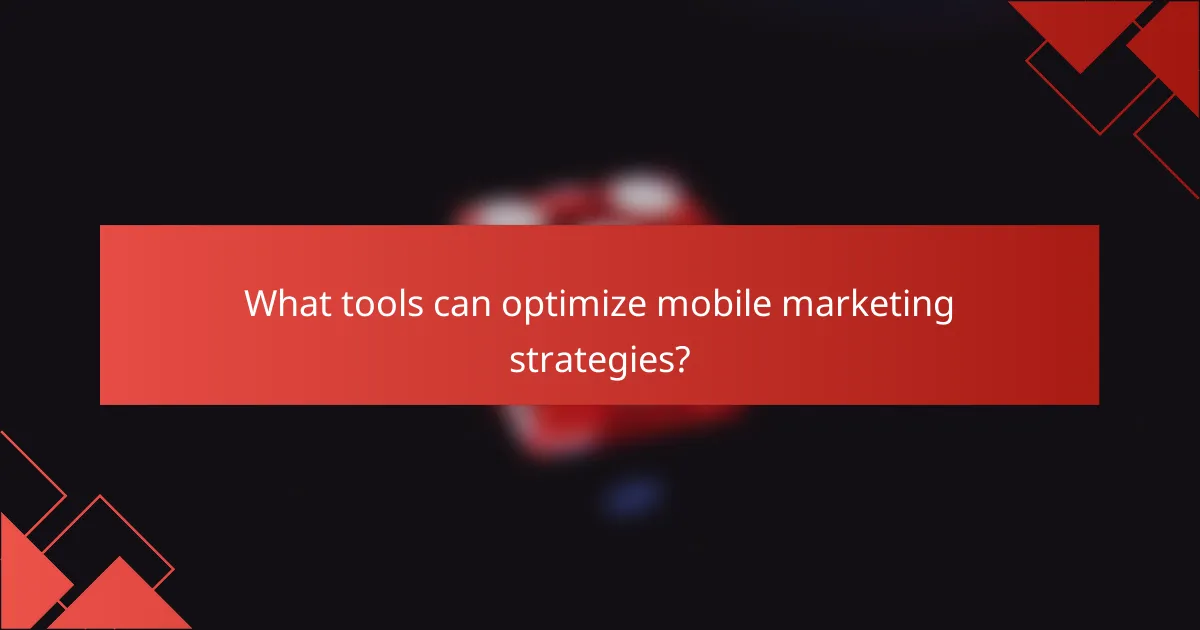 What tools can optimize mobile marketing strategies?